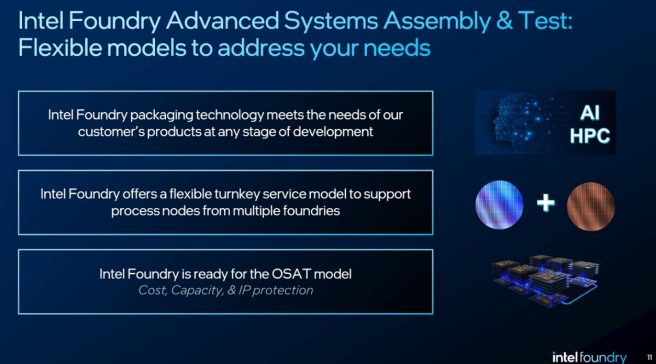 Intel Foundry Advanced Systems Assembly & Test: Flexible models to address your needs

Intel Foundry packaging technology meets the needs of our customer's products at any stage of development

AI
HPC

Intel Foundry offers a flexible turnkey service model to support process nodes from multiple foundries

+

Intel Foundry is ready for the OSAT model
Cost, Capacity, & IP protection

intel foundry 11